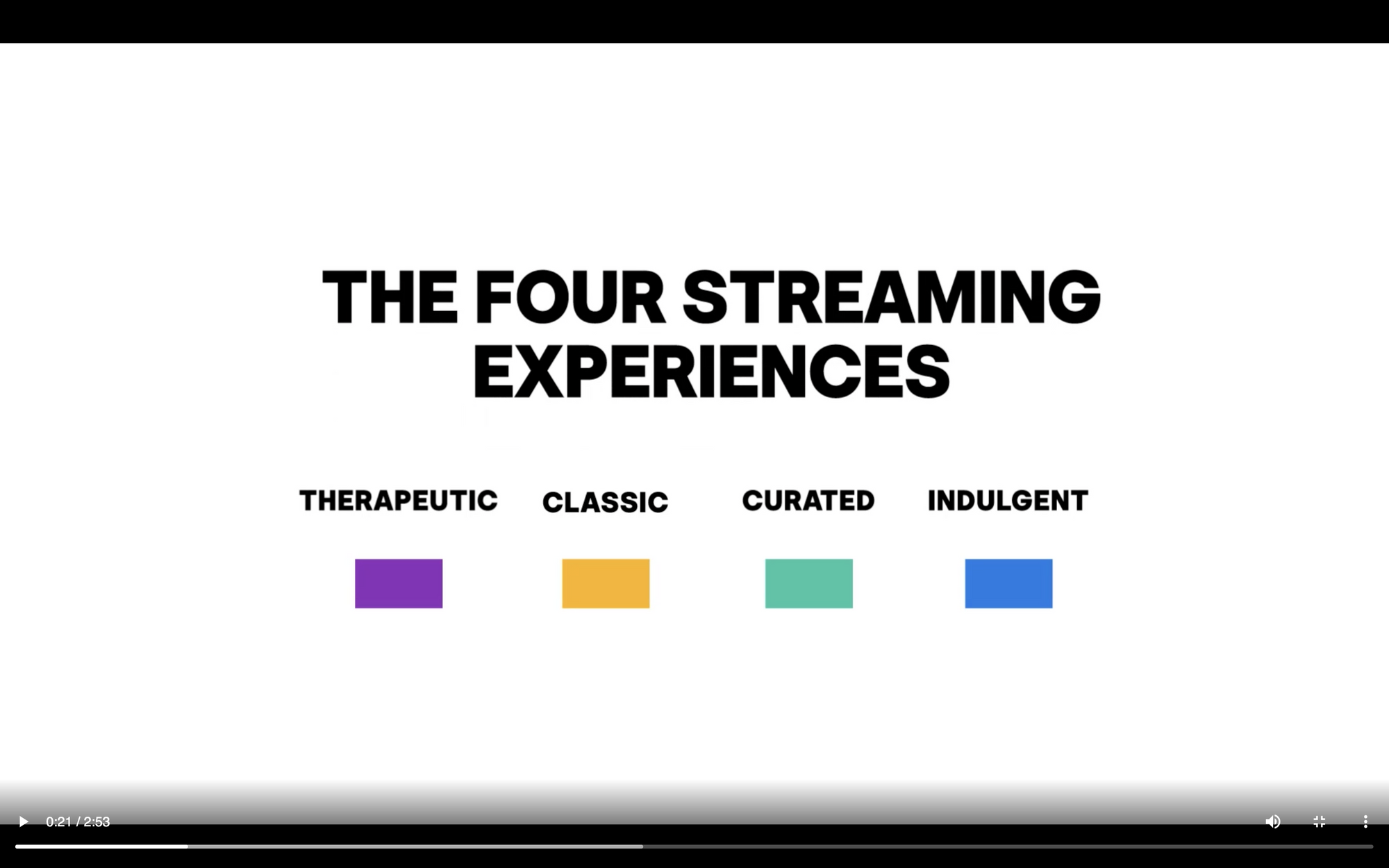 THE FOUR STREAMING EXPERIENCES

THERAPEUTIC CLASSIC CURATED INDULGENT

0:21 / 2:53